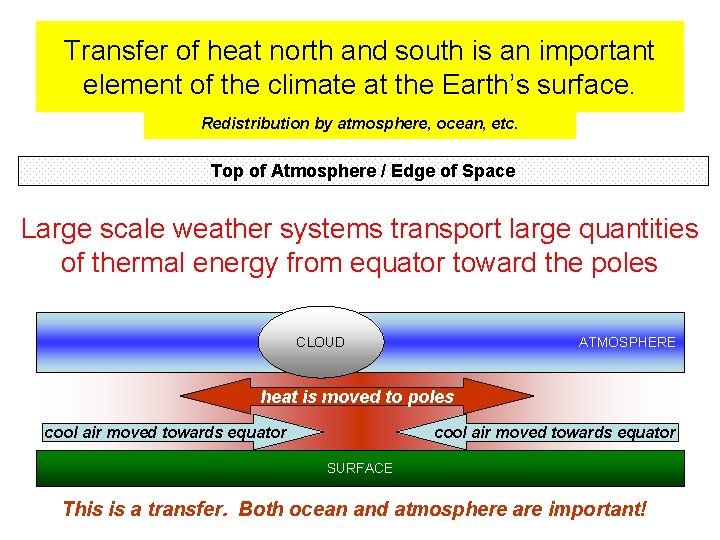 Transfer of heat north and south is an important element of the climate at the Earth's surface.

Redistribution by atmosphere, ocean, etc.

Top of Atmosphere / Edge of Space

Large scale weather systems transport large quantities of thermal energy from equator toward the poles

CLOUD

ATMOSPHERE

heat is moved to poles

cool air moved towards equator

cool air moved towards equator

SURFACE

This is a transfer. Both ocean and atmosphere are important!